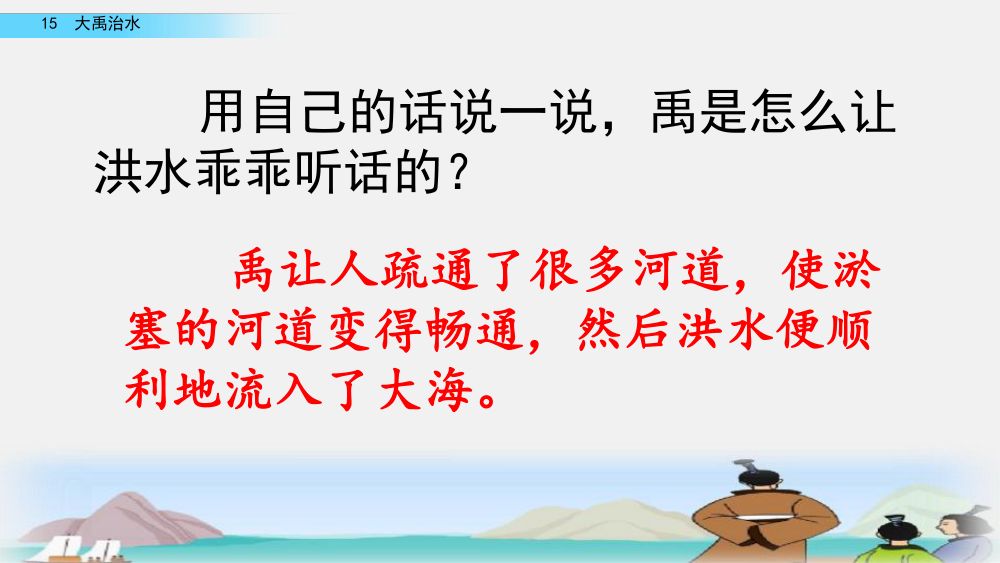 15 大禹治水

用自己的话说一说，禹是怎么让洪水乖乖听话的？

禹让人疏通了很多河道，使淤塞的河道变得畅通，然后洪水便顺利地流入了大海。